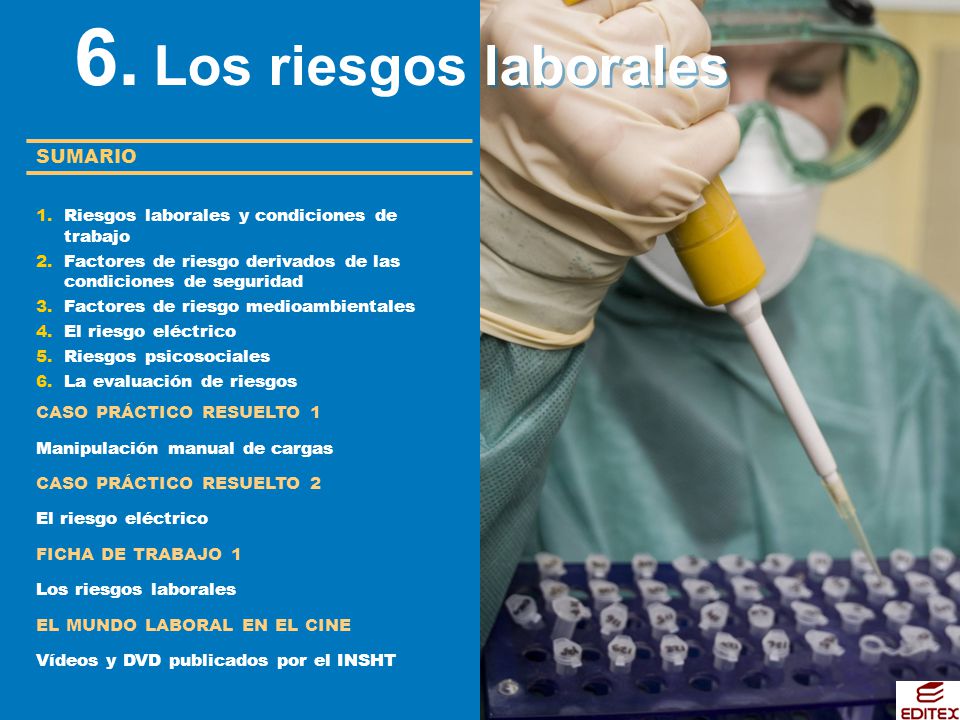 6. Los riesgos laborales

SUMARIO

1. Riesgos laborales y condiciones de trabajo
2. Factores de riesgo derivados de las condiciones de seguridad
3. Factores de riesgo medioambientales
4. El riesgo eléctrico
5. Riesgos psicosociales
6. La evaluación de riesgos

CASO PRÁCTICO RESUELTO 1

Manipulación manual de cargas

CASO PRÁCTICO RESUELTO 2

El riesgo eléctrico

FICHA DE TRABAJO 1

Los riesgos laborales

EL MUNDO LABORAL EN EL CINE

Vídeos y DVD publicados por el INSHT

EDITEX